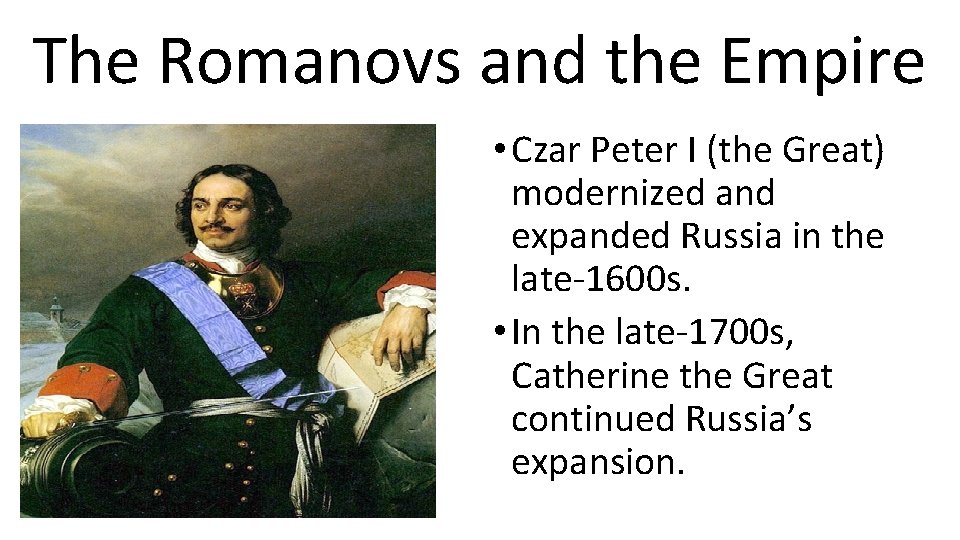 The Romanovs and the Empire

• Czar Peter I (the Great) modernized and expanded Russia in the late-1600s.
• In the late-1700s, Catherine the Great continued Russia's expansion.